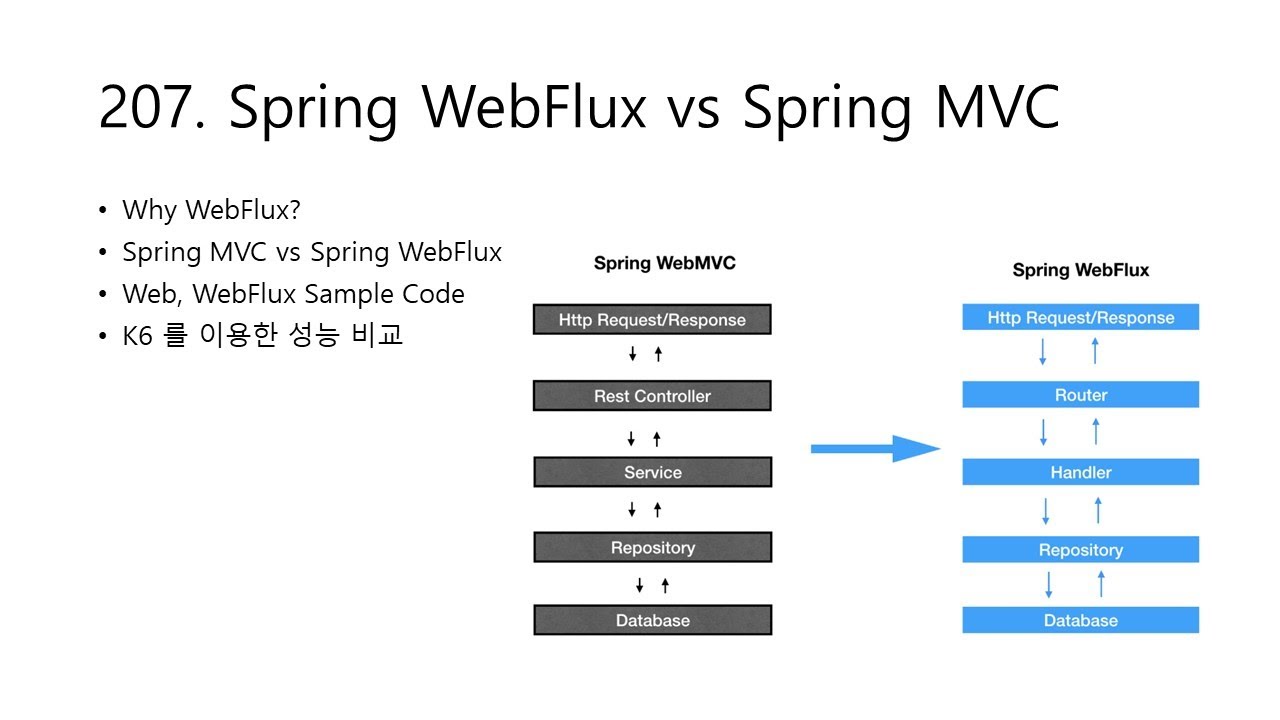 207. Spring WebFlux vs Spring MVC

• Why WebFlux?
• Spring MVC vs Spring WebFlux
• Web, WebFlux Sample Code
• K6 를 이용한 성능 비교

Spring WebMVC

Http Request/Response

Rest Controller

Service

Repository

Database

Spring WebFlux

Http Request/Response

Router

Handler

Repository

Database